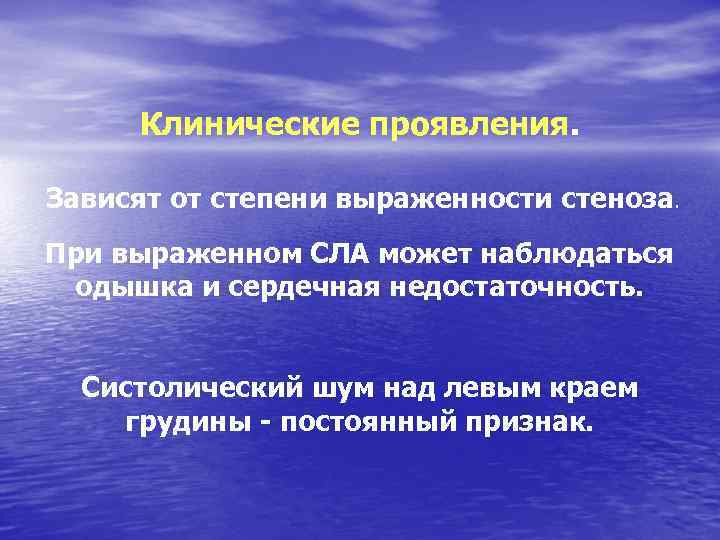 Клинические проявления.

Зависят от степени выраженности стеноза.

При выраженном СЛА может наблюдаться одышка и сердечная недостаточность.

Систолический шум над левым краем грудины - постоянный признак.